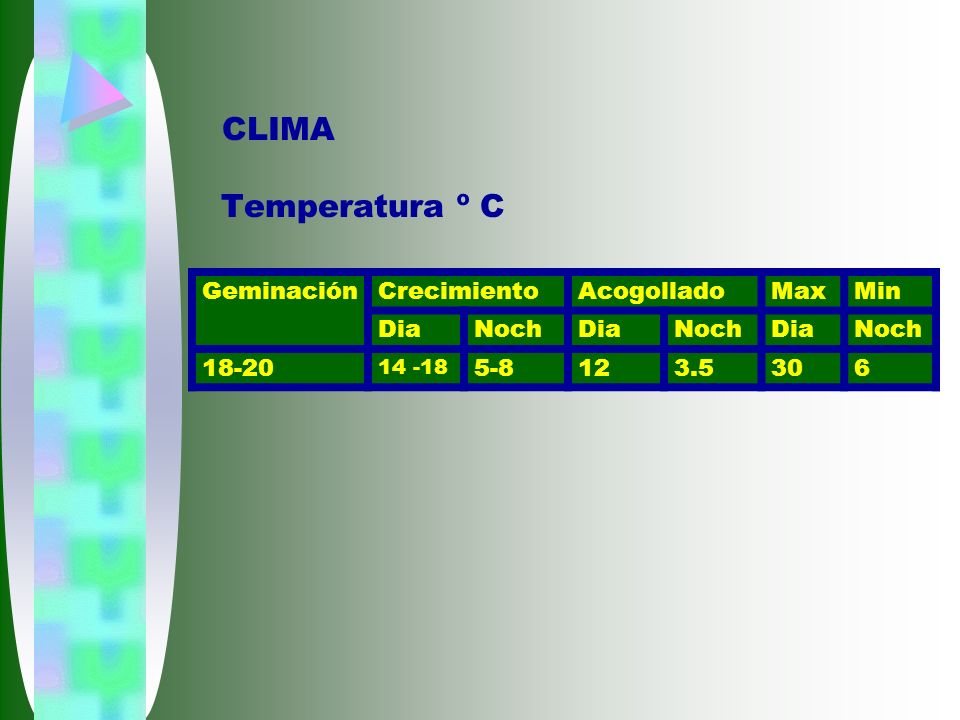 CLIMA

Temperatura º C

| Geminación | Crecimiento | | Acogollado | | Max | Min |
|---|---|---|---|---|---|---|
| | Dia | Noch | Dia | Noch | Dia | Noch |
| 18-20 | 14 -18 | 5-8 | 12 | 3.5 | 30 | 6 |